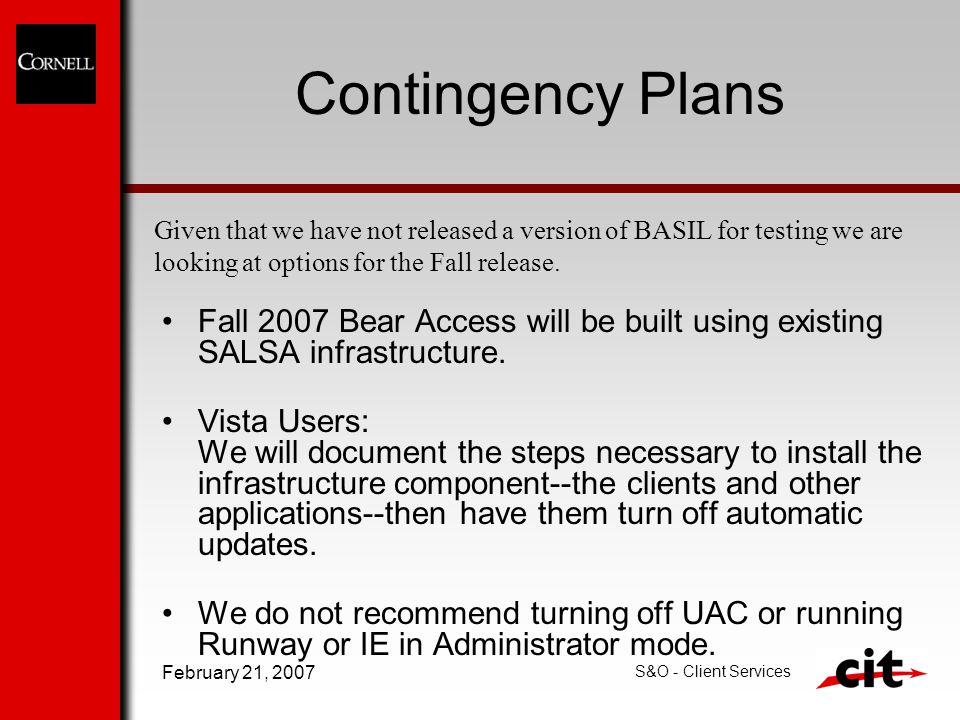 CORNELL

Contingency Plans

Given that we have not released a version of BASIL for testing we are looking at options for the Fall release.

• Fall 2007 Bear Access will be built using existing SALSA infrastructure.

• Vista Users:
We will document the steps necessary to install the infrastructure component--the clients and other applications--then have them turn off automatic updates.

• We do not recommend turning off UAC or running Runway or IE in Administrator mode.

February 21, 2007

S&O - Client Services

cit